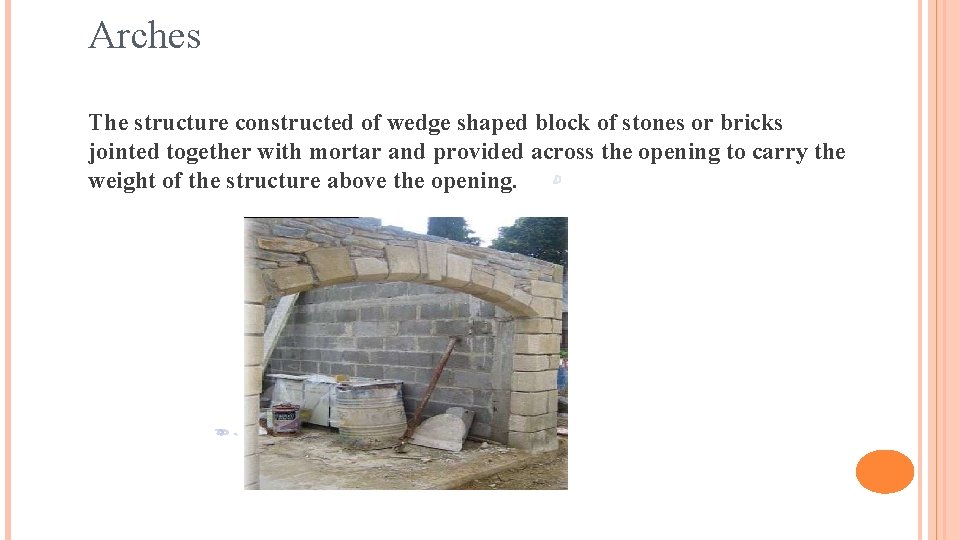 Arches

The structure constructed of wedge shaped block of stones or bricks jointed together with mortar and provided across the opening to carry the weight of the structure above the opening.